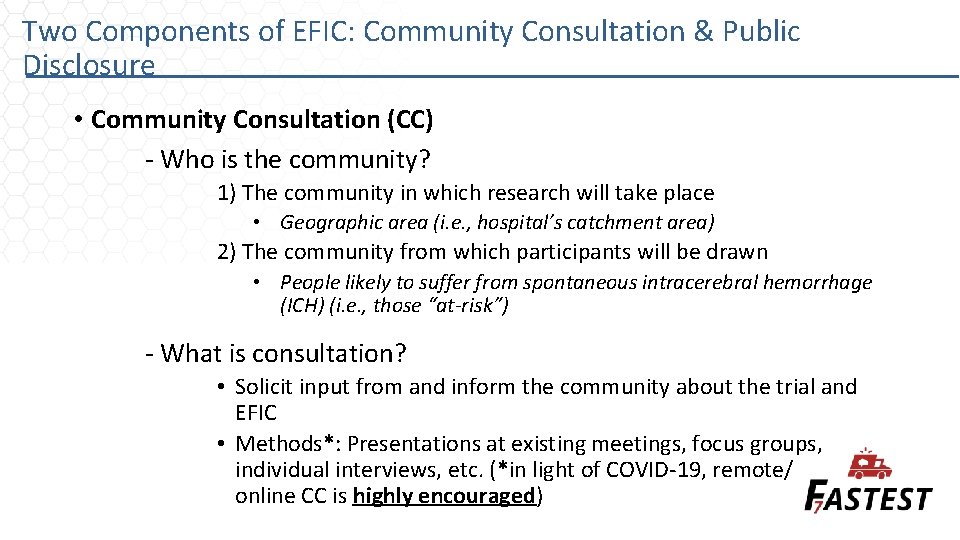 Two Components of EFIC: Community Consultation & Public Disclosure

• Community Consultation (CC)

- Who is the community?

1) The community in which research will take place

• Geographic area (i.e., hospital's catchment area)

2) The community from which participants will be drawn

• People likely to suffer from spontaneous intracerebral hemorrhage (ICH) (i.e., those "at-risk")

- What is consultation?

• Solicit input from and inform the community about the trial and EFIC

• Methods*: Presentations at existing meetings, focus groups, individual interviews, etc. (*in light of COVID-19, remote/ online CC is highly encouraged)

FASTEST